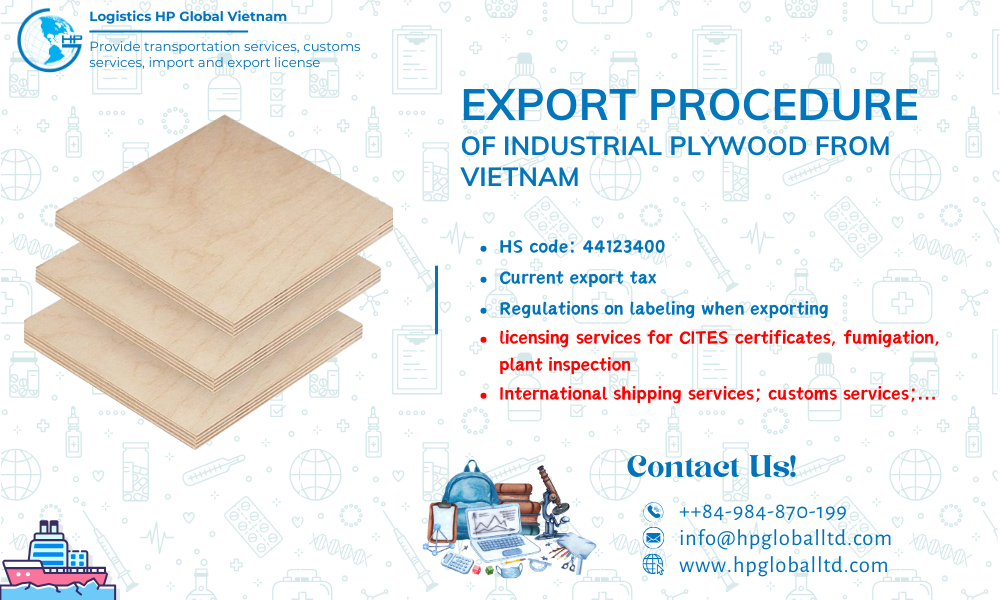 HP

Logistics HP Global Vietnam

Provide transportation services, customs services, import and export license

EXPORT PROCEDURE

OF INDUSTRIAL PLYWOOD FROM VIETNAM

- HS code: 44123400
- Current export tax
- Regulations on labeling when exporting
- licensing services for CITES certificates, fumigation, plant inspection
- International shipping services; customs services;...

Contact Us!

++84-984-870-199

info@hpgloballtd.com

www.hpgloballtd.com